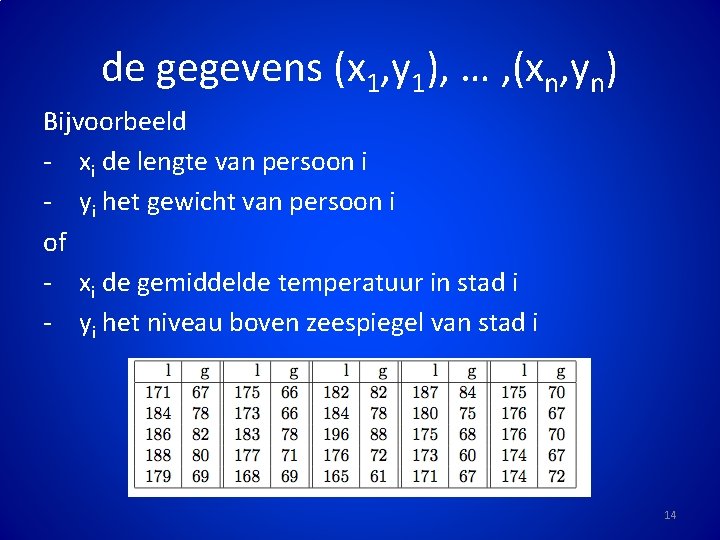 de gegevens $(x_1,y_1)$, … ,$(x_n,y_n)$

Bijvoorbeeld

- $x_i$ de lengte van persoon i
- $y_i$ het gewicht van persoon i

of

- $x_i$ de gemiddelde temperatuur in stad i
- $y_i$ het niveau boven zeespiegel van stad i

| l | g | l | g | l | g | l | g | l | g |
|---|---|---|---|---|---|---|---|---|---|
| 171 | 67 | 175 | 66 | 182 | 82 | 187 | 84 | 175 | 70 |
| 184 | 78 | 173 | 66 | 184 | 78 | 180 | 75 | 176 | 67 |
| 186 | 82 | 183 | 78 | 196 | 88 | 175 | 68 | 176 | 70 |
| 188 | 80 | 177 | 71 | 176 | 72 | 173 | 60 | 174 | 67 |
| 179 | 69 | 168 | 69 | 165 | 61 | 171 | 67 | 174 | 72 |

14